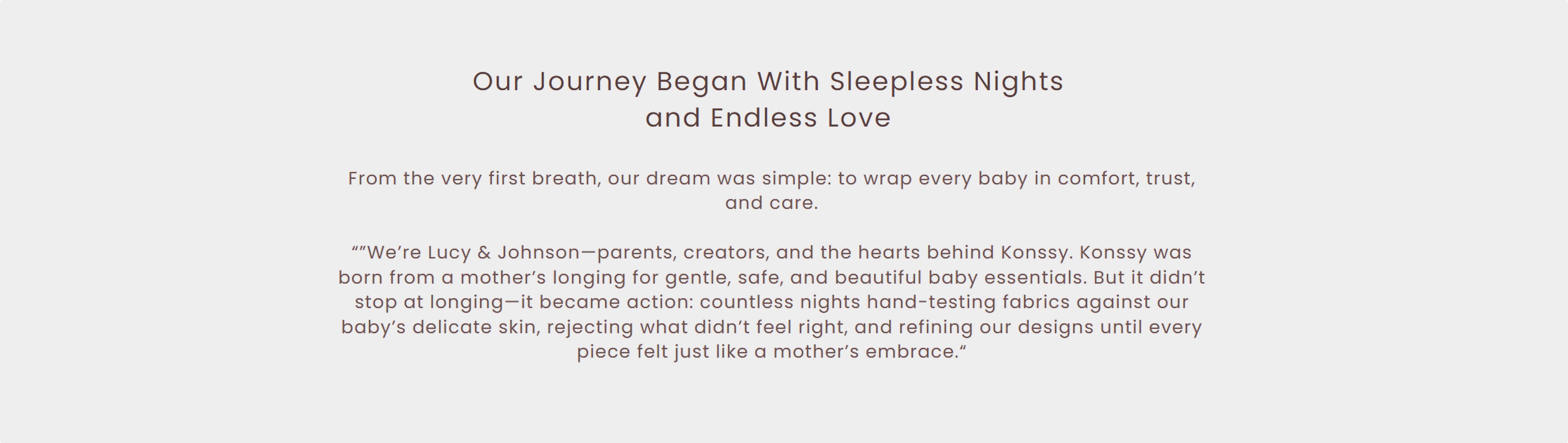 Our Journey Began With Sleepless Nights and Endless Love

From the very first breath, our dream was simple: to wrap every baby in comfort, trust, and care.

“”We’re Lucy & Johnson—parents, creators, and the hearts behind Konssy. Konssy was born from a mother’s longing for gentle, safe, and beautiful baby essentials. But it didn’t stop at longing—it became action: countless nights hand-testing fabrics against our baby’s delicate skin, rejecting what didn’t feel right, and refining our designs until every piece felt just like a mother’s embrace.“